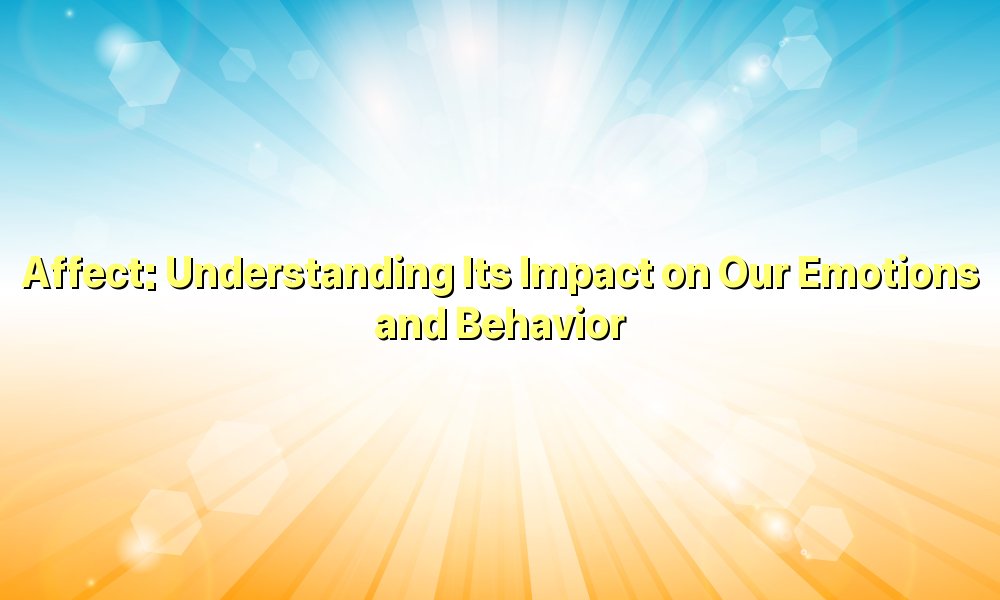 Affect: Understanding Its Impact on Our Emotions and Behavior